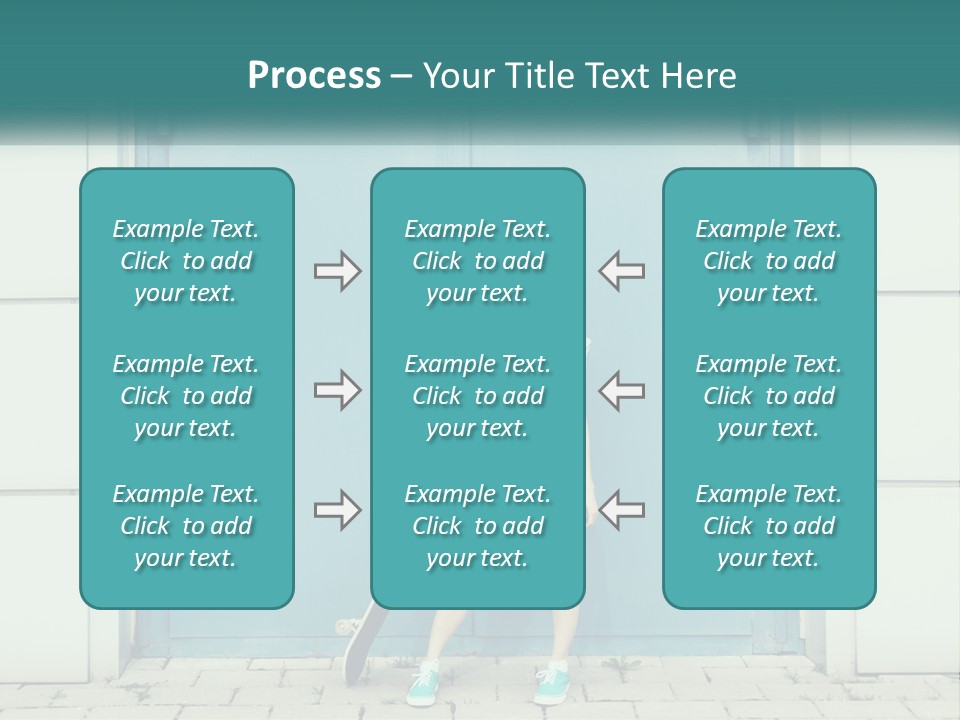 Process – Your Title Text Here

Example Text. Click to add your text.

Example Text. Click to add your text.

Example Text. Click to add your text.

Example Text. Click to add your text.

Example Text. Click to add your text.

Example Text. Click to add your text.

Example Text. Click to add your text.

Example Text. Click to add your text.

Example Text. Click to add your text.